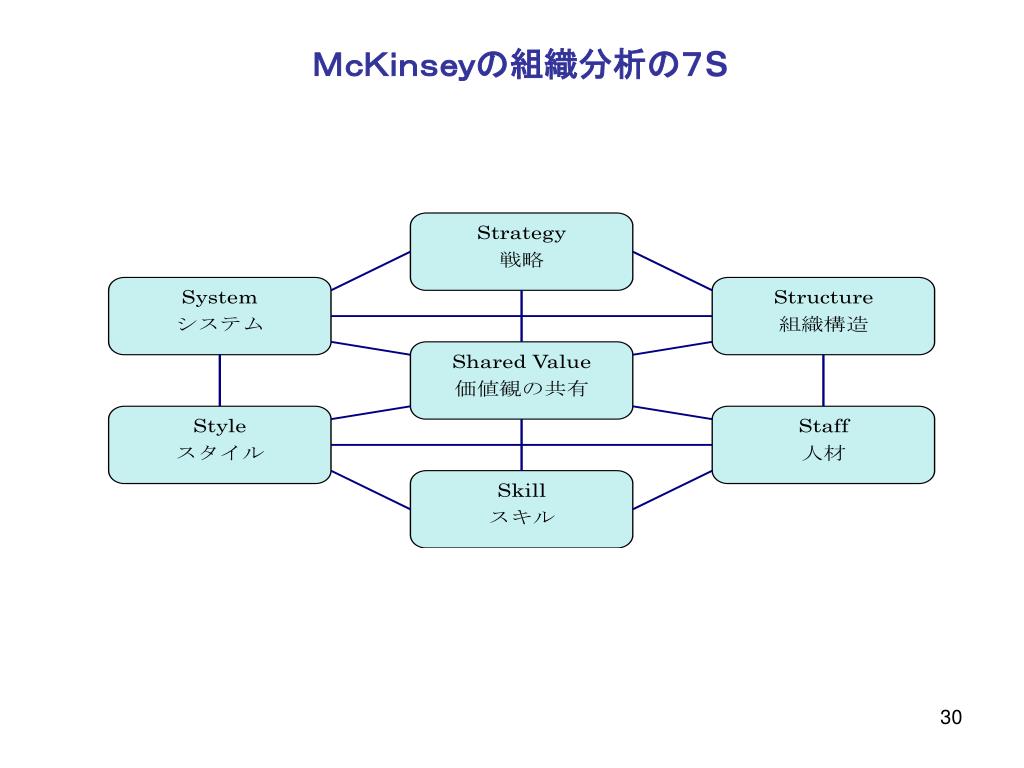 McKinseyの組織分析の7S

Strategy
戦略

System
システム

Structure
組織構造

Shared Value
価値観の共有

Style
スタイル

Staff
人材

Skill
スキル

30